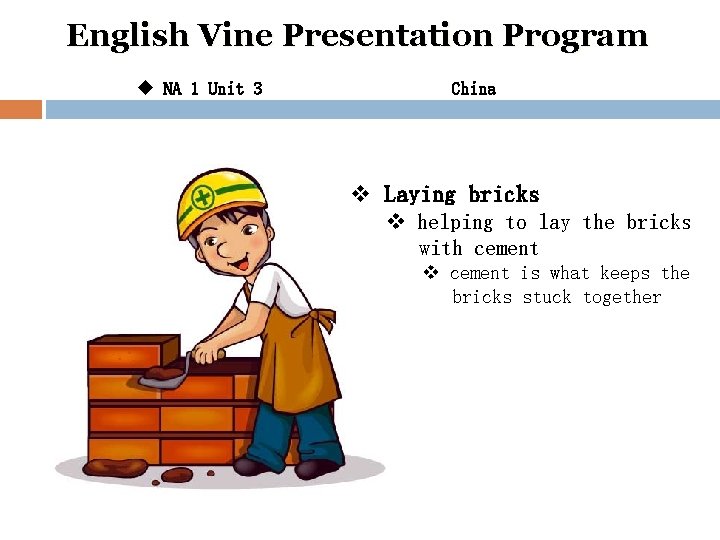 English Vine Presentation Program

◆ NA 1 Unit 3 China

❖ Laying bricks
❖ helping to lay the bricks with cement
❖ cement is what keeps the bricks stuck together